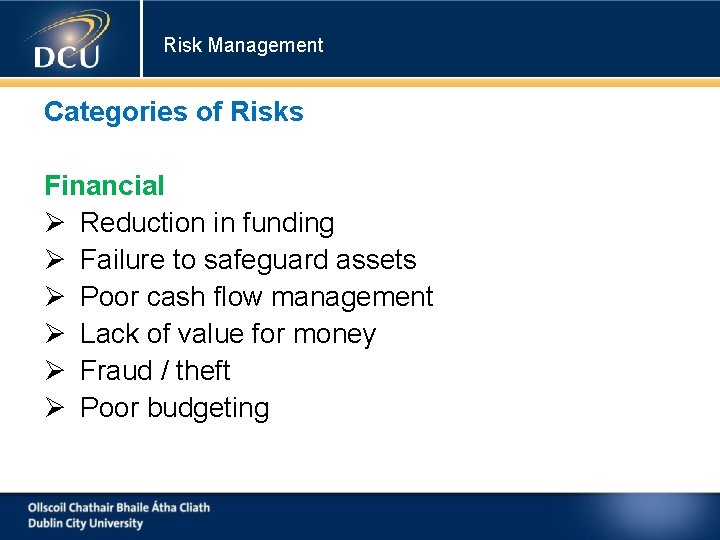 DCU

Risk Management

Categories of Risks

Financial
➢ Reduction in funding
➢ Failure to safeguard assets
➢ Poor cash flow management
➢ Lack of value for money
➢ Fraud / theft
➢ Poor budgeting

Ollscoil Chathair Bhaile Átha Cliath
Dublin City University